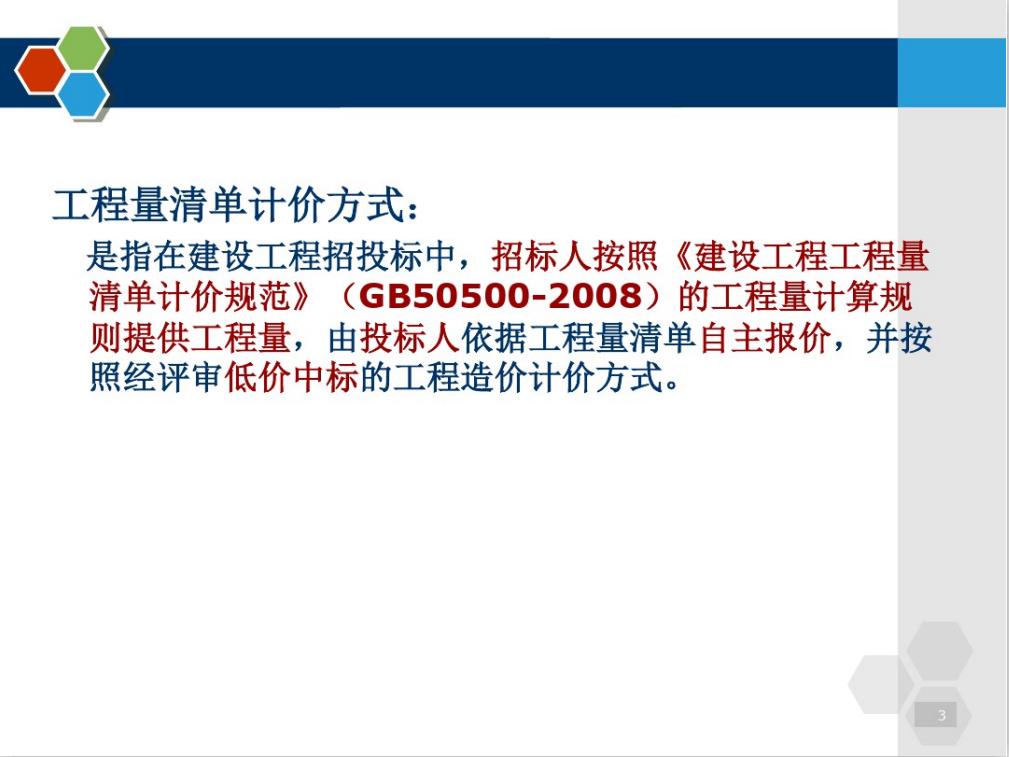 工程量清单计价方式：

是指在建设工程招投标中，招标人按照《建设工程工程量清单计价规范》（GB50500-2008）的工程量计算规则提供工程量，由投标人依据工程量清单自主报价，并按照经评审低价中标的工程造价计价方式。

3